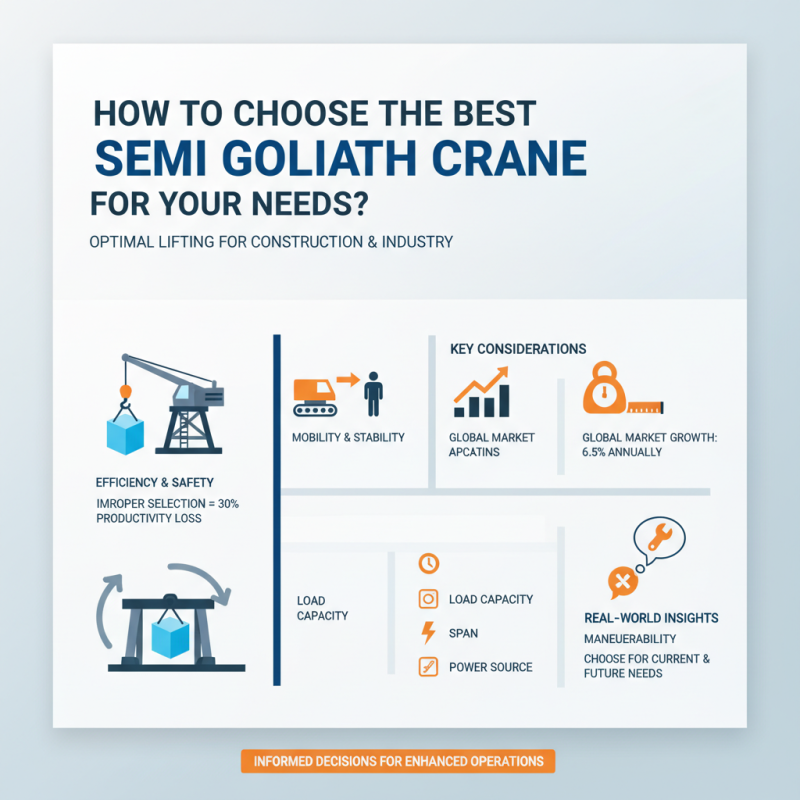 HOW TO CHOOSE THE BEST
SEMI GOLIATH CRANE
FOR YOUR NEEDS?

OPTIMAL LIFTING FOR CONSTRUCTION & INDUSTRY

EFFICIENCY & SAFETY
IMROPER SELECTION = 30% PRODUCTIVITY LOSS

MOBILITY & STABILITY

KEY CONSIDERATIONS

GLOBAL MARKET APCATINS

GLOBAL MARKET GROWTH: 6.5% ANNUALLY

LOAD CAPACITY

LOAD CAPACITY
SPAN
POWER SOURCE

REAL-WORLD INSIGHTS
MANEUERABILITY
CHOOSE FOR CURRENT & FUTURE NEEDS

INFORMED DECISIONS FOR ENHANCED OPERATIONS